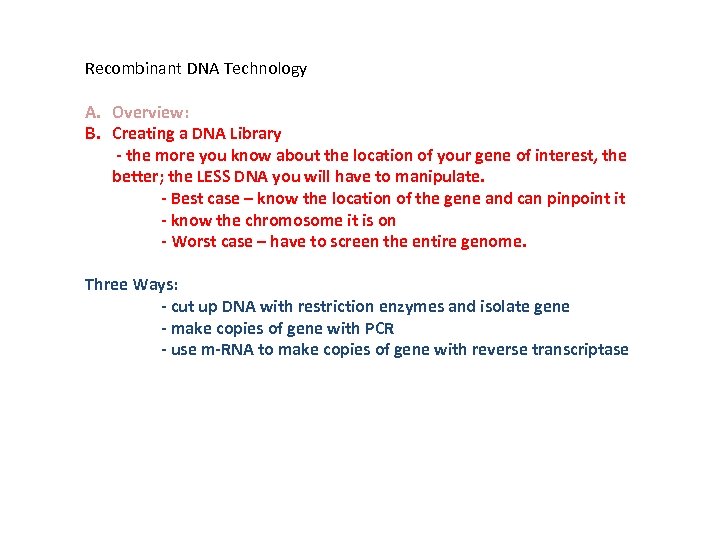 Recombinant DNA Technology

A. Overview:
B. Creating a DNA Library
- the more you know about the location of your gene of interest, the better; the LESS DNA you will have to manipulate.
- Best case – know the location of the gene and can pinpoint it
- know the chromosome it is on
- Worst case – have to screen the entire genome.

Three Ways:
- cut up DNA with restriction enzymes and isolate gene
- make copies of gene with PCR
- use m-RNA to make copies of gene with reverse transcriptase